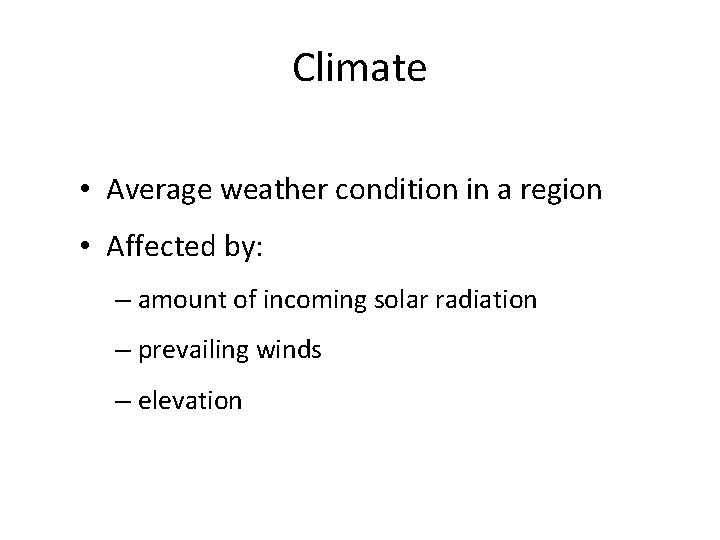 Climate

• Average weather condition in a region
• Affected by:
– amount of incoming solar radiation
– prevailing winds
– elevation